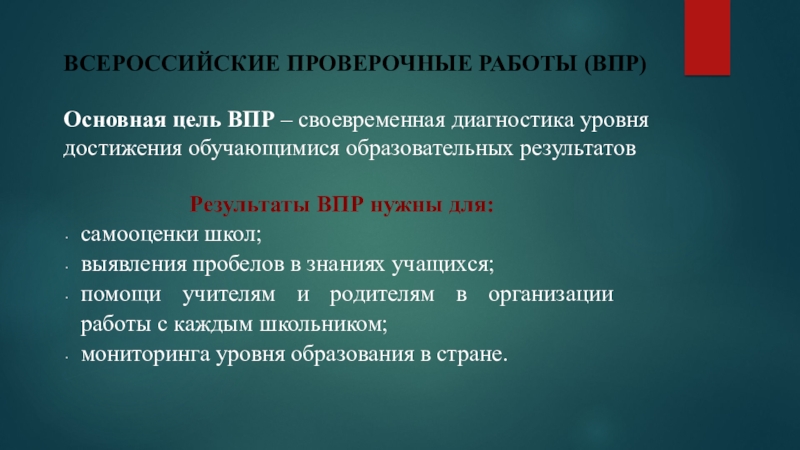 ВСЕРОССИЙСКИЕ ПРОВЕРОЧНЫЕ РАБОТЫ (ВПР)

Основная цель ВПР – своевременная диагностика уровня достижения обучающимися образовательных результатов

Результаты ВПР нужны для:

- самооценки школ;
- выявления пробелов в знаниях учащихся;
- помощи учителям и родителям в организации работы с каждым школьником;
- мониторинга уровня образования в стране.